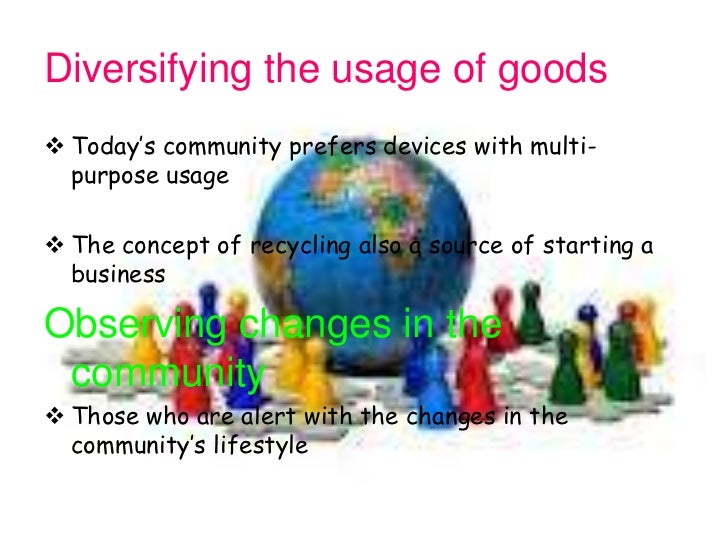 Diversifying the usage of goods

❖ Today's community prefers devices with multi-purpose usage

❖ The concept of recycling also a source of starting a business

Observing changes in the community

❖ Those who are alert with the changes in the community's lifestyle